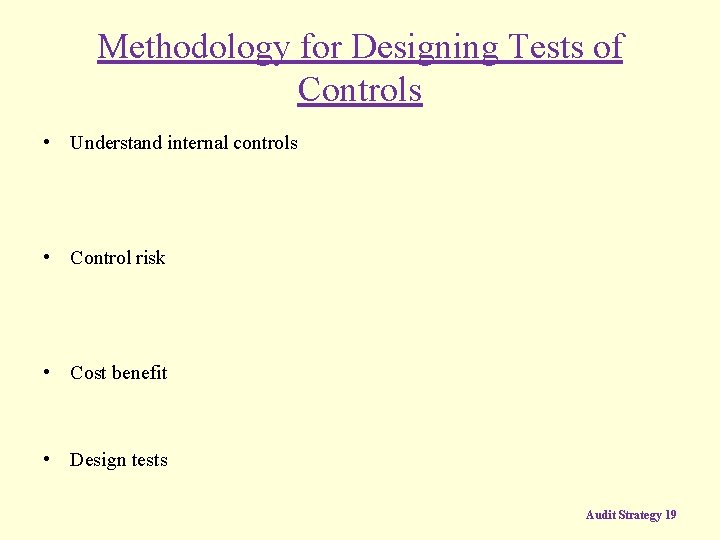 Methodology for Designing Tests of Controls

• Understand internal controls

• Control risk

• Cost benefit

• Design tests

Audit Strategy 19